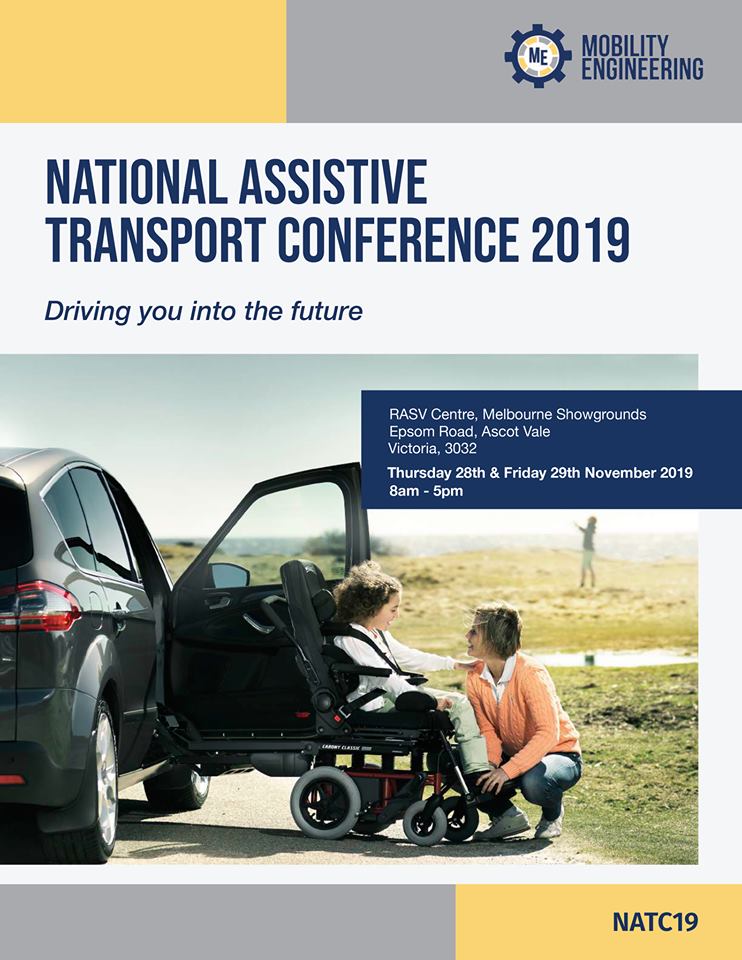 ME MOBILITY ENGINEERING

NATIONAL ASSISTIVE TRANSPORT CONFERENCE 2019

Driving you into the future

RASV Centre, Melbourne Showgrounds
Epsom Road, Ascot Vale
Victoria, 3032

Thursday 28th & Friday 29th November 2019
8am - 5pm

CARONY CLASSIC

NATC19